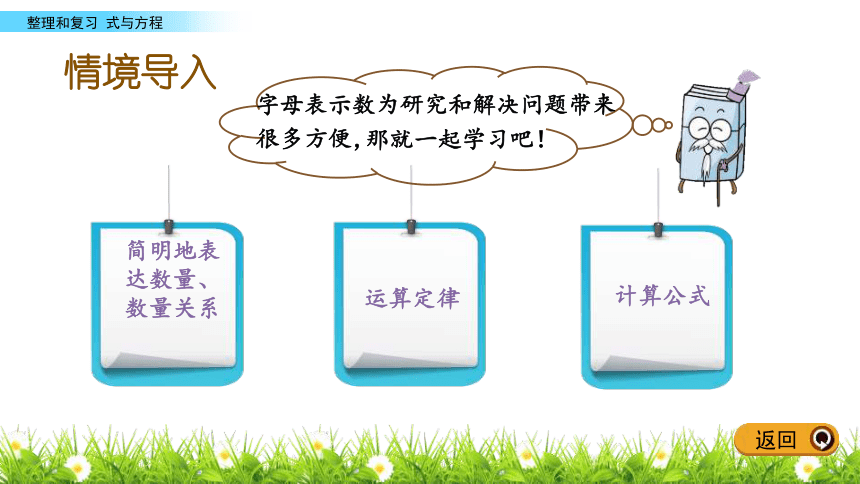 整理和复习 式与方程

情境导入

字母表示数为研究和解决问题带来很多方便，那就一起学习吧！

简明地表达数量、数量关系

运算定律

计算公式

返回